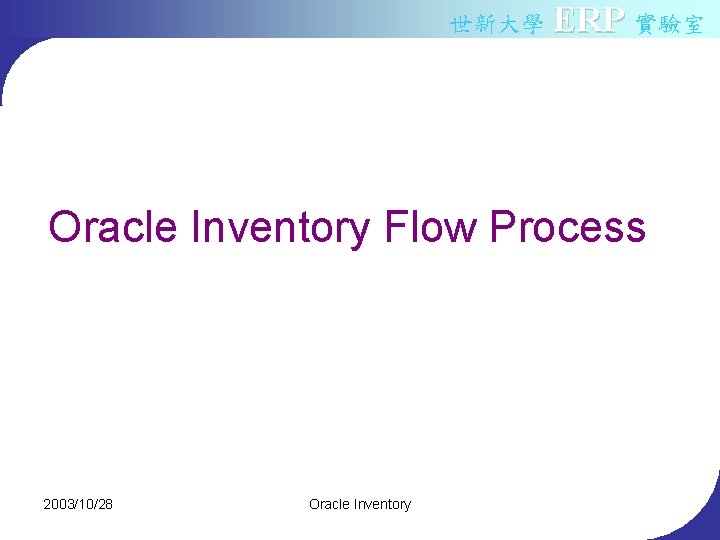 世新大學 ERP 實驗室

Oracle Inventory Flow Process

2003/10/28

Oracle Inventory